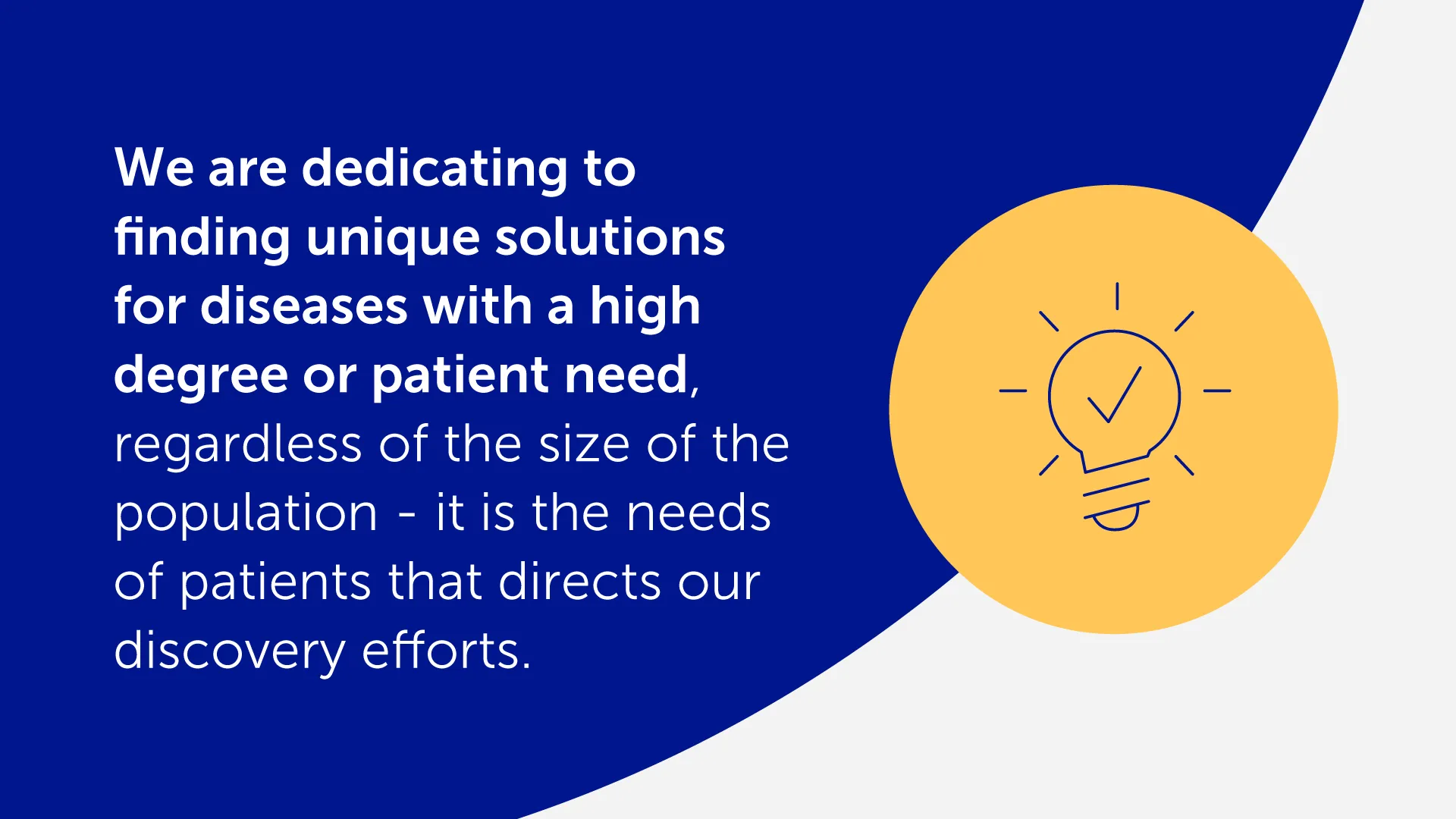 We are dedicating to finding unique solutions for diseases with a high degree or patient need, regardless of the size of the population - it is the needs of patients that directs our discovery efforts.